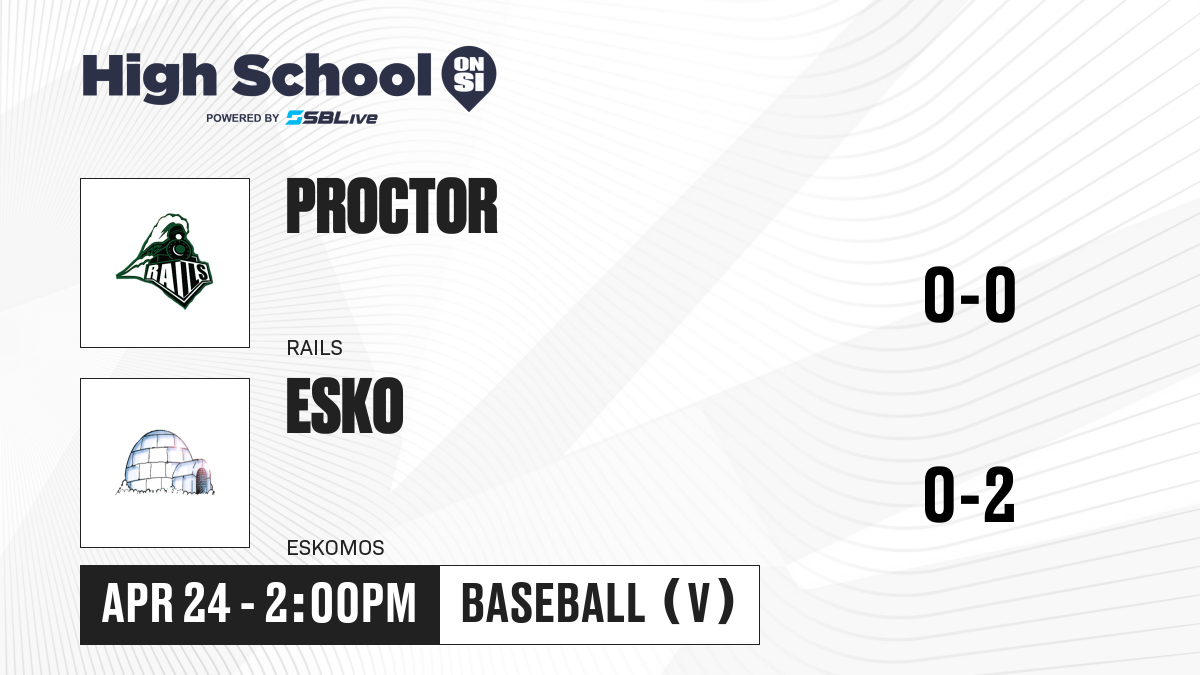 High School ON SI
POWERED BY SBLive

RAILS

PROCTOR

RAILS

0-0

ESKO

ESKOMOS

0-2

APR 24 - 2:00PM

BASEBALL (V)